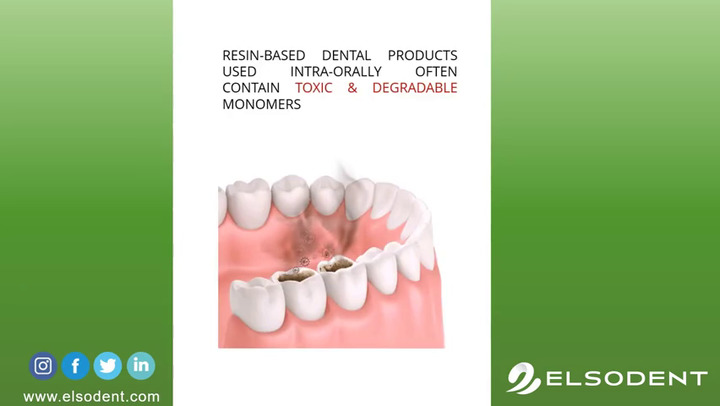 RESIN-BASED DENTAL PRODUCTS USED INTRA-ORALLY OFTEN CONTAIN TOXIC & DEGRADABLE MONOMERS

f
in
www.elsodent.com

ELSODENT